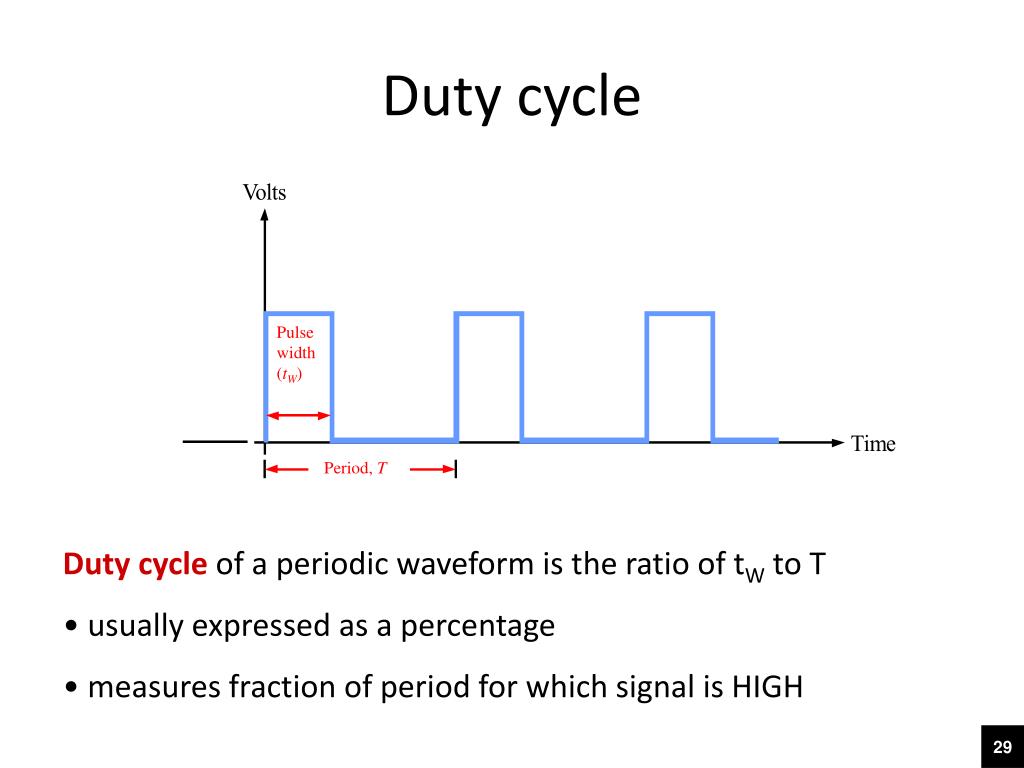 Duty cycle

Volts

Pulse width ($t_W$)

Time

Period, $T$

Duty cycle of a periodic waveform is the ratio of $t_W$ to T

• usually expressed as a percentage

• measures fraction of period for which signal is HIGH

29